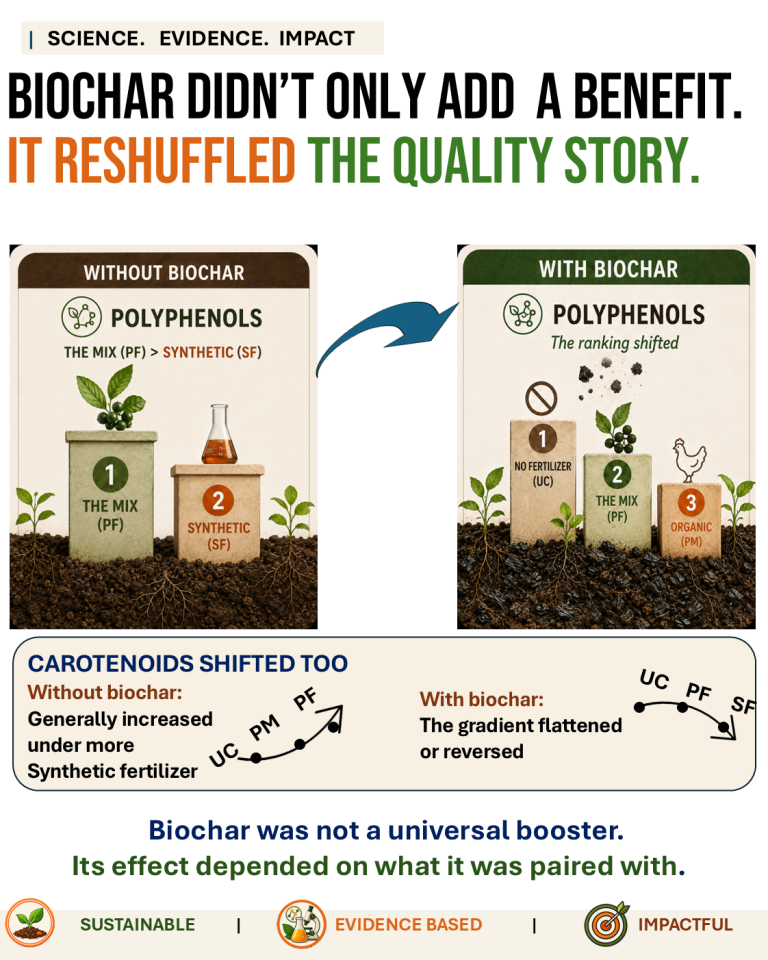 | SCIENCE. EVIDENCE. IMPACT

BIOCHAR DIDN'T ONLY ADD A BENEFIT.
IT RESHUFFLED THE QUALITY STORY.

WITHOUT BIOCHAR

POLYPHENOLS

THE MIX (PF) > SYNTHETIC (SF)

1 THE MIX (PF)

2 SYNTHETIC (SF)

WITH BIOCHAR

POLYPHENOLS

The ranking shifted

1 NO FERTILIZER (UC)

2 THE MIX (PF)

3 ORGANIC (PM)

CAROTENOIDS SHIFTED TOO

Without biochar:
Generally increased under more Synthetic fertilizer

UC PM PF

With biochar:
The gradient flattened or reversed

UC PF SF

Biochar was not a universal booster.
Its effect depended on what it was paired with.

SUSTAINABLE | EVIDENCE BASED | IMPACTFUL